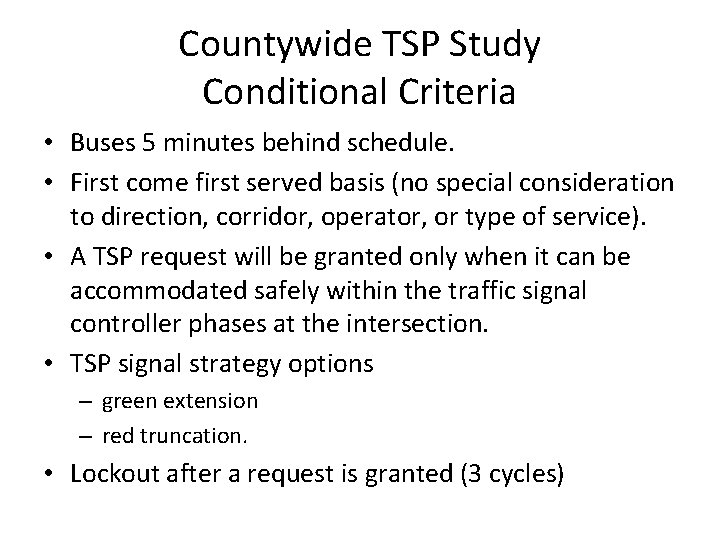 Countywide TSP Study
Conditional Criteria

• Buses 5 minutes behind schedule.
• First come first served basis (no special consideration to direction, corridor, operator, or type of service).
• A TSP request will be granted only when it can be accommodated safely within the traffic signal controller phases at the intersection.
• TSP signal strategy options
– green extension
– red truncation.
• Lockout after a request is granted (3 cycles)